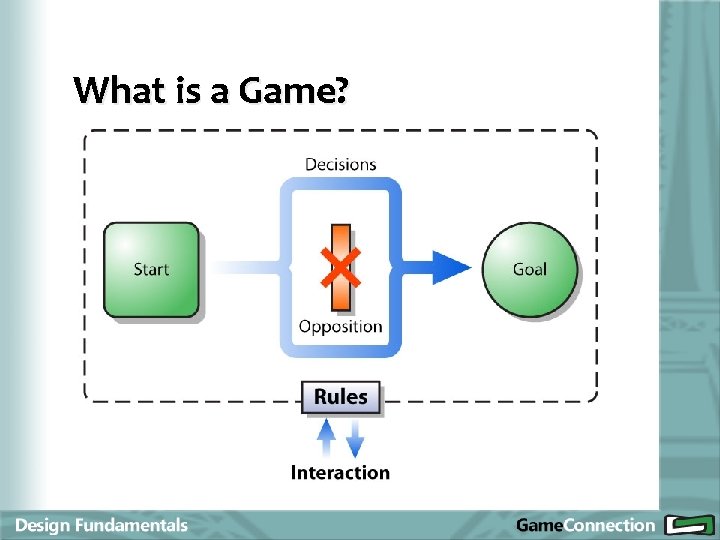 What is a Game?

Decisions

Start

Opposition

Goal

Rules

Interaction

Design Fundamentals

GameConnection